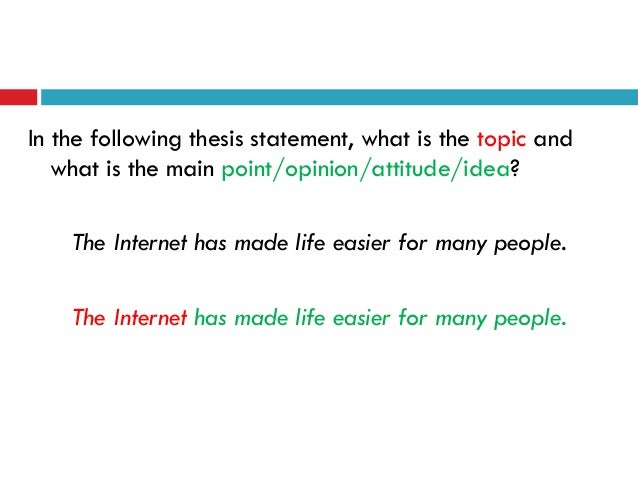 In the following thesis statement, what is the topic and what is the main point/opinion/attitude/idea?

The Internet has made life easier for many people.

The Internet has made life easier for many people.